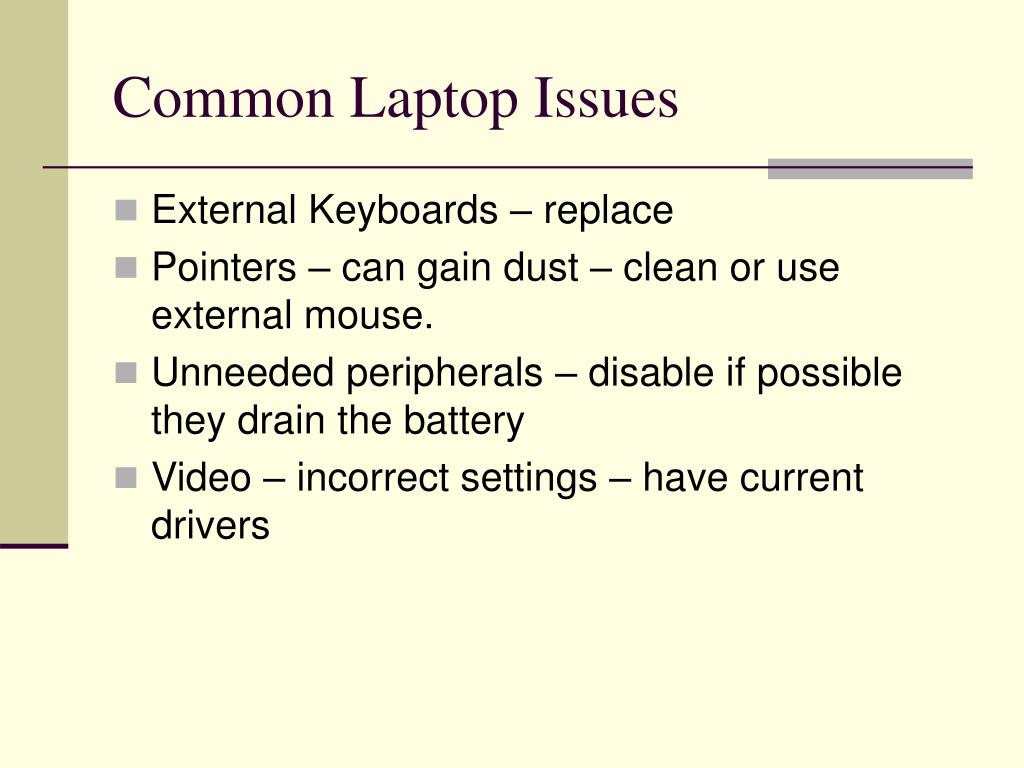 Common Laptop Issues

- External Keyboards – replace
- Pointers – can gain dust – clean or use external mouse.
- Unneeded peripherals – disable if possible they drain the battery
- Video – incorrect settings – have current drivers